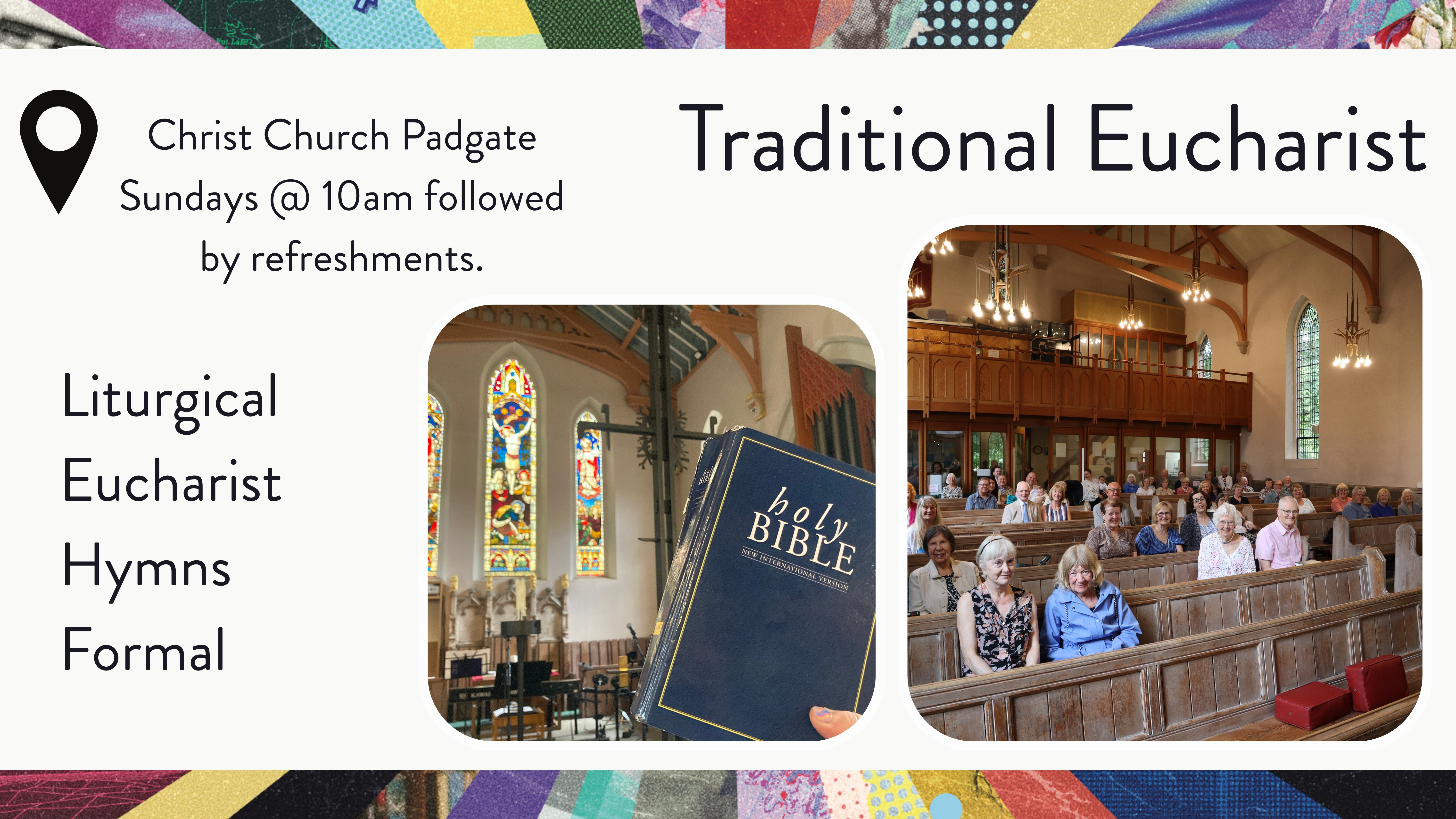 Christ Church Padgate
Sundays @ 10am followed by refreshments.

Traditional Eucharist

Liturgical
Eucharist
Hymns
Formal

holy BIBLE
NEW INTERNATIONAL VERSION